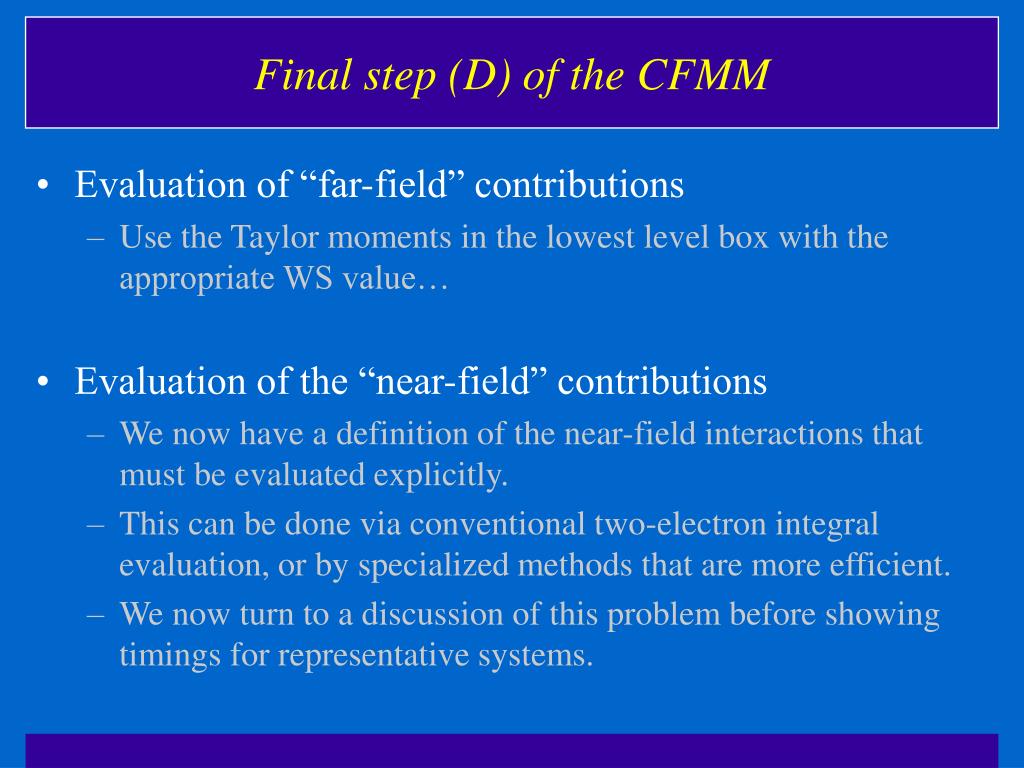 Final step (D) of the CFMM

• Evaluation of “far-field” contributions
– Use the Taylor moments in the lowest level box with the appropriate WS value…

• Evaluation of the “near-field” contributions
– We now have a definition of the near-field interactions that must be evaluated explicitly.
– This can be done via conventional two-electron integral evaluation, or by specialized methods that are more efficient.
– We now turn to a discussion of this problem before showing timings for representative systems.